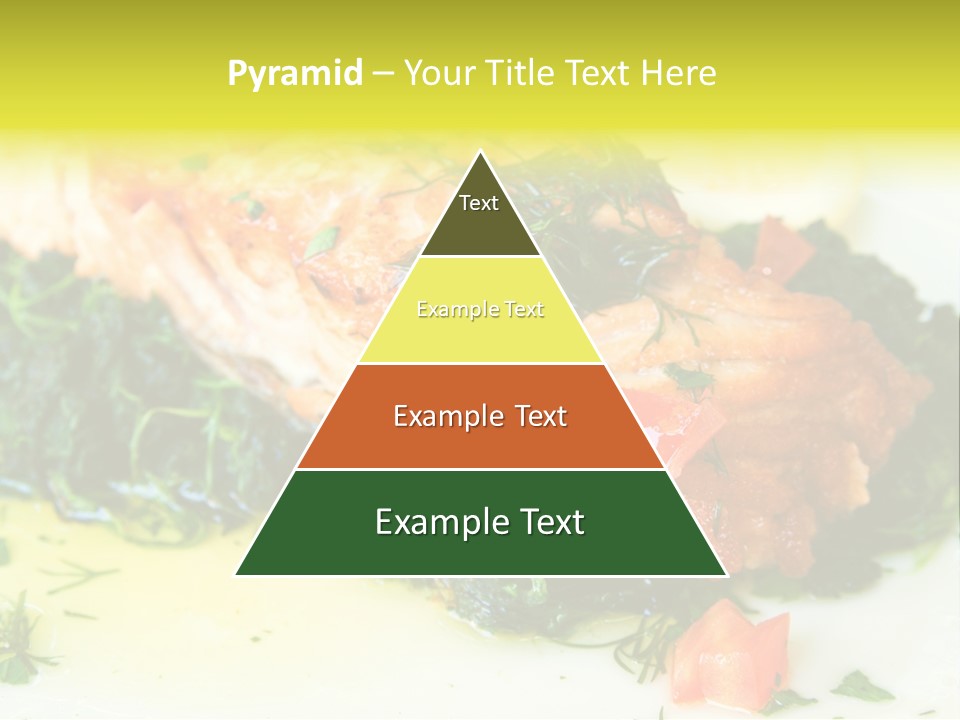 Pyramid – Your Title Text Here

Text

Example Text

Example Text

Example Text